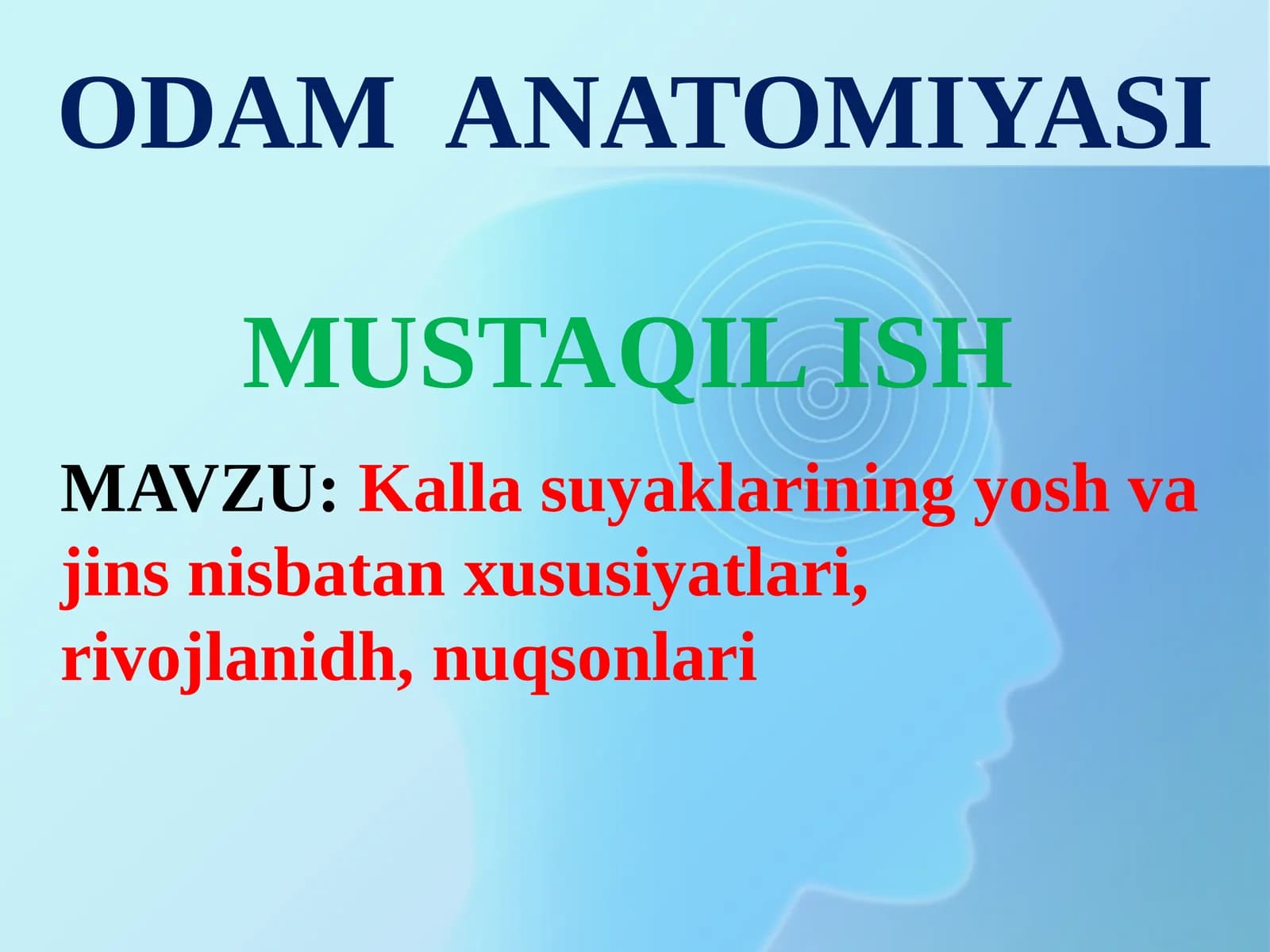 ODAM ANATOMIYASI

MUSTAQIL ISH

MAVZU: Kalla suyaklarining yosh va jins nisbatan xususiyatlari, rivojlanidh, nuqsonlari